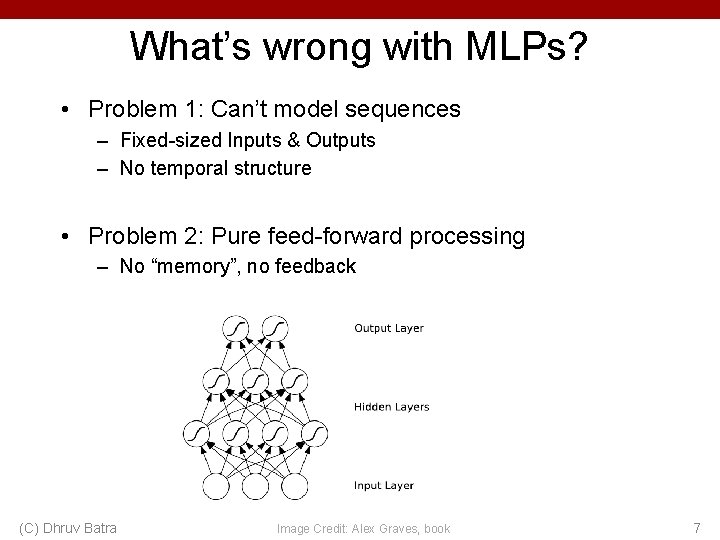 What's wrong with MLPs?

• Problem 1: Can't model sequences
– Fixed-sized Inputs & Outputs
– No temporal structure

• Problem 2: Pure feed-forward processing
– No "memory", no feedback

Output Layer

Hidden Layers

Input Layer

(C) Dhruv Batra

Image Credit: Alex Graves, book

7